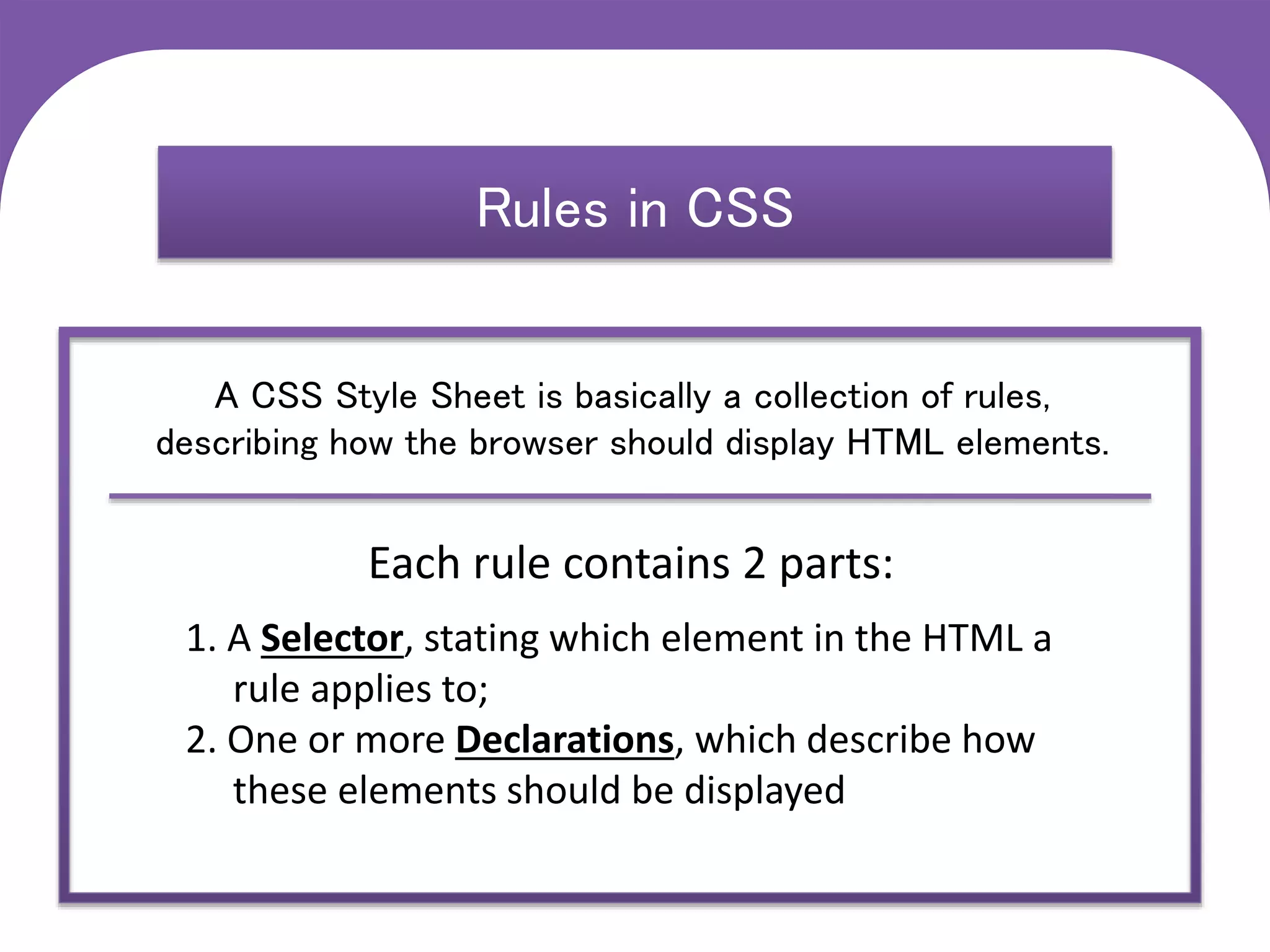 Rules in CSS

A CSS Style Sheet is basically a collection of rules, describing how the browser should display HTML elements.

Each rule contains 2 parts:

1. A Selector, stating which element in the HTML a rule applies to;
2. One or more Declarations, which describe how these elements should be displayed